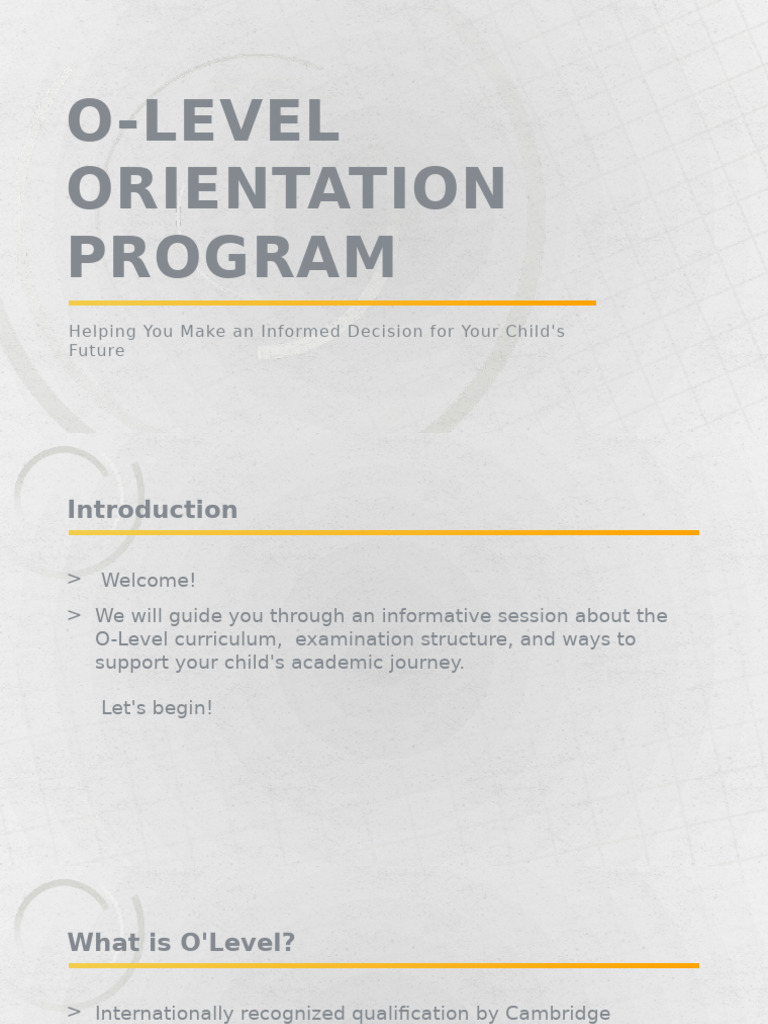 O-LEVEL ORIENTATION PROGRAM

Helping You Make an Informed Decision for Your Child's Future

Introduction

> Welcome!

> We will guide you through an informative session about the O-Level curriculum, examination structure, and ways to support your child's academic journey.

Let's begin!

What is O'Level?

> Internationally recognized qualification by Cambridge